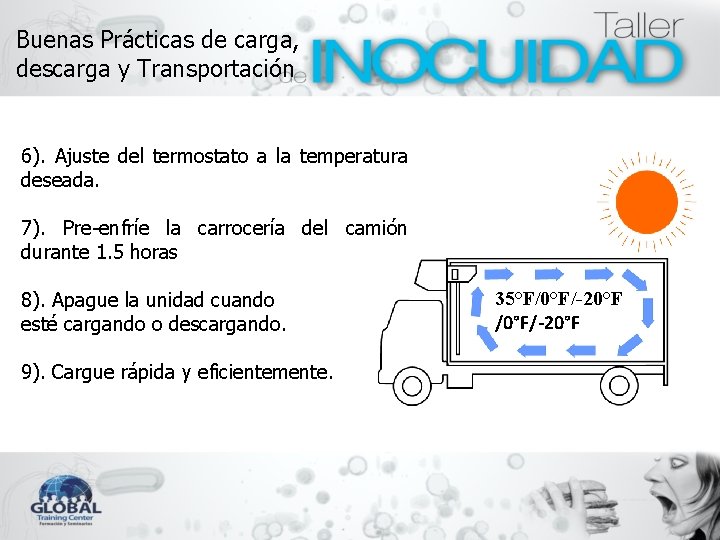 Buenas Prácticas de carga, descarga y Transportación

Taller de INOCUIDAD

6). Ajuste del termostato a la temperatura deseada.

7). Pre-enfríe la carrocería del camión durante 1.5 horas

8). Apague la unidad cuando esté cargando o descargando.

9). Cargue rápida y eficientemente.

35°F/0°F/-20°F
/0°F/-20°F

GLOBAL
Training Center
Formación y Seminarios